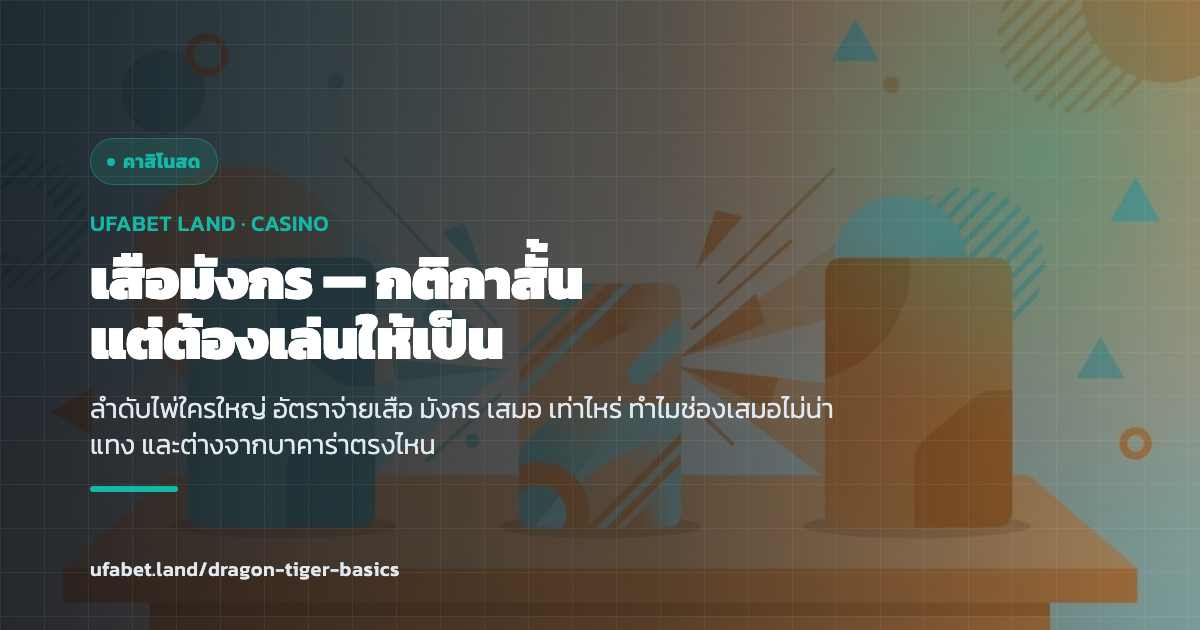 คาสิโนสด

UFABET LAND · CASINO

เสือมังกร — กติกาสั้น แต่ต้องเล่นให้เป็น

ลำดับไพ่ใครใหญ่ อัตราจ่ายเสือ มังกร เสมอ เท่าไหร่ ทำไมช่องเสมอไม่น่าแทง และต่างจากบาคาร่าตรงไหน

ufabet.land/dragon-tiger-basics